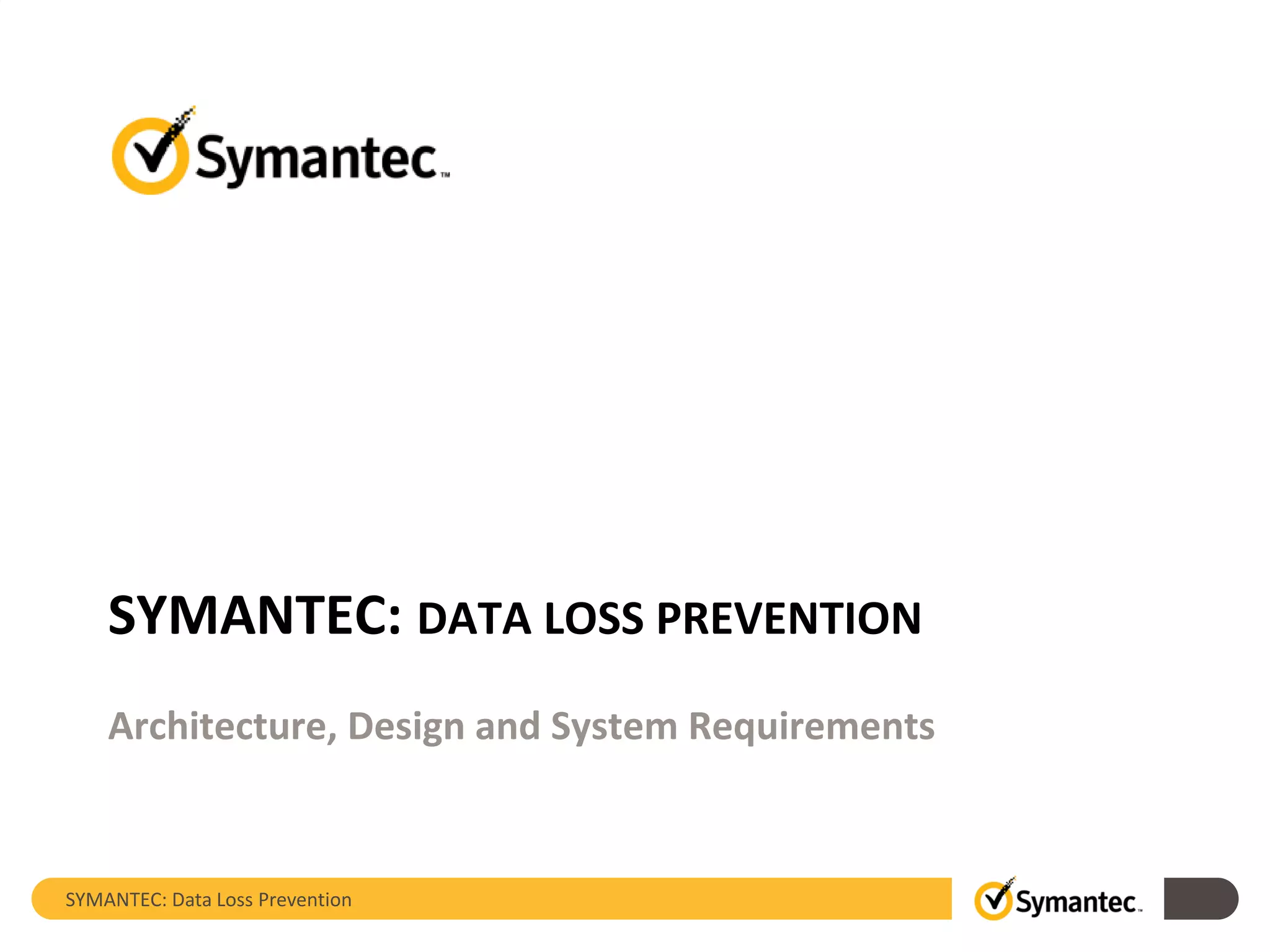 Symantec™

SYMANTEC: DATA LOSS PREVENTION

Architecture, Design and System Requirements

SYMANTEC: Data Loss Prevention

Symantec™